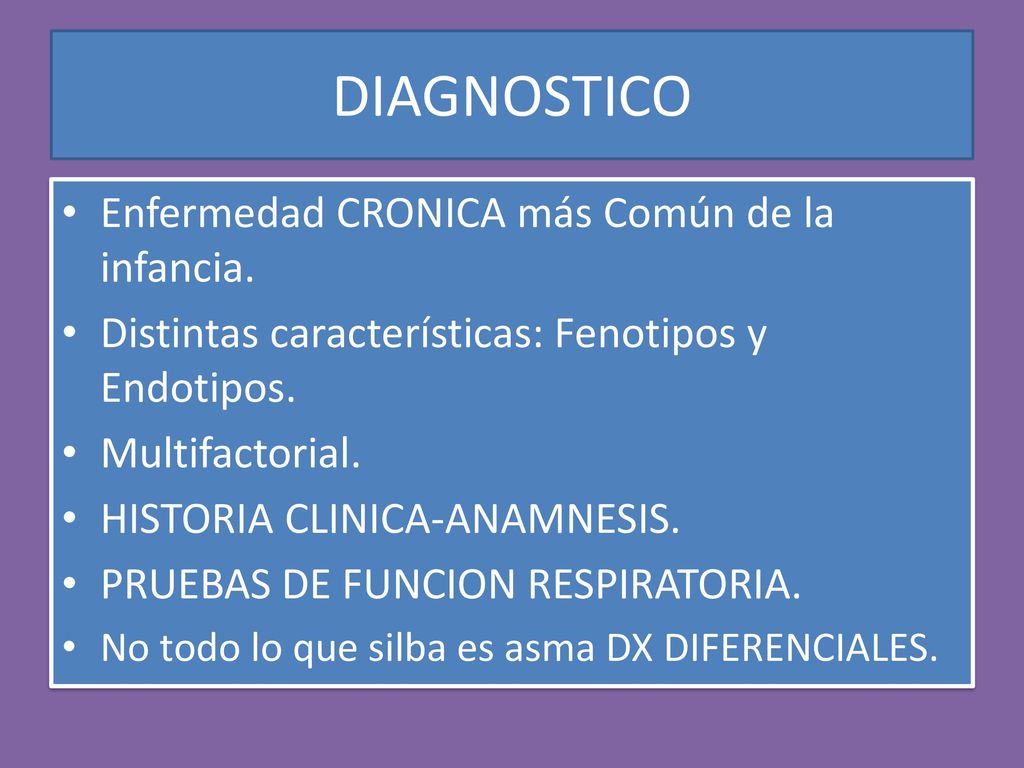 DIAGNOSTICO

• Enfermedad CRONICA más Común de la infancia.
• Distintas características: Fenotipos y Endotipos.
• Multifactorial.
• HISTORIA CLINICA-ANAMNESIS.
• PRUEBAS DE FUNCION RESPIRATORIA.
• No todo lo que silba es asma DX DIFERENCIALES.